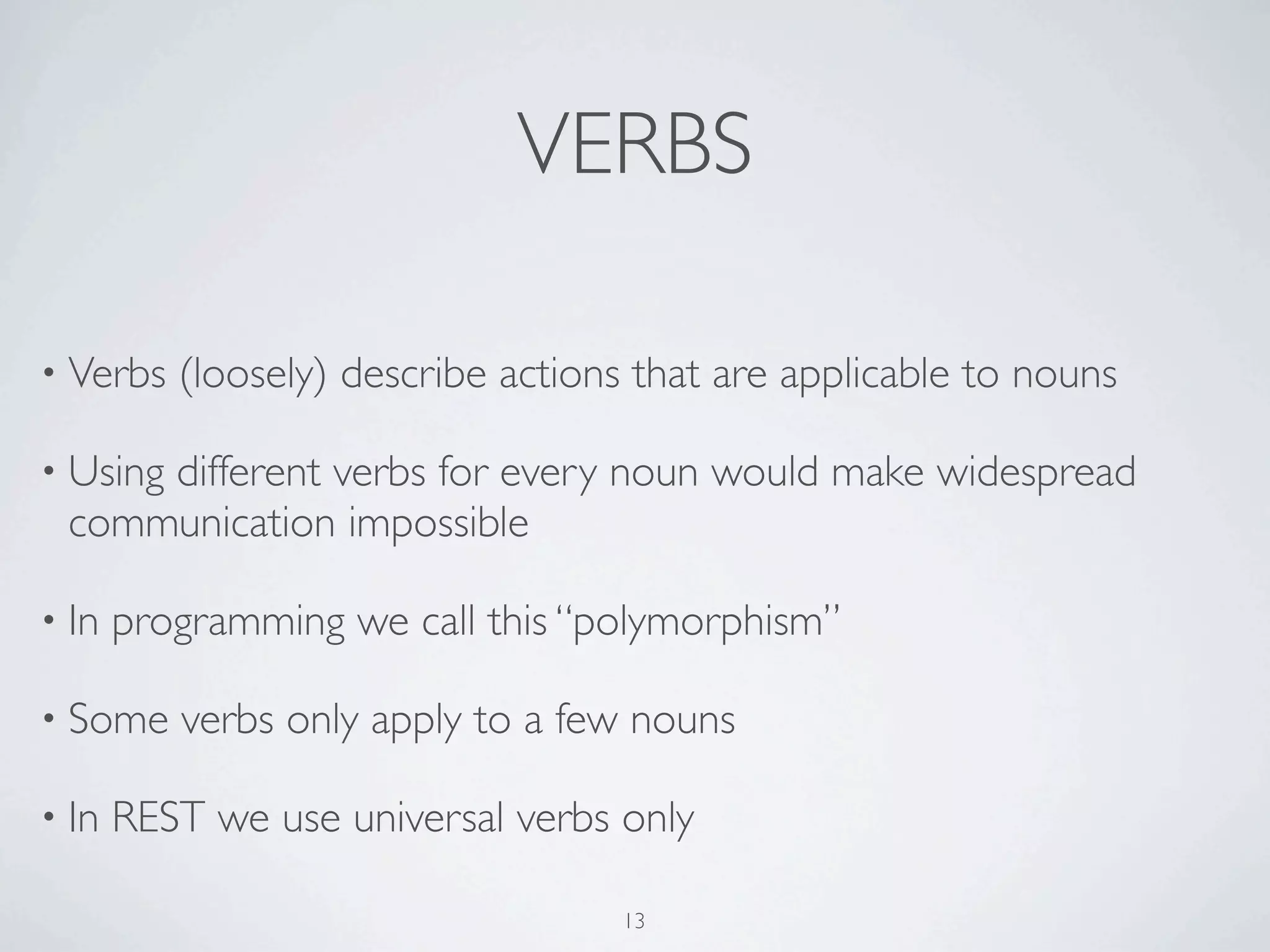 VERBS

• Verbs (loosely) describe actions that are applicable to nouns

• Using different verbs for every noun would make widespread communication impossible

• In programming we call this “polymorphism”

• Some verbs only apply to a few nouns

• In REST we use universal verbs only

13